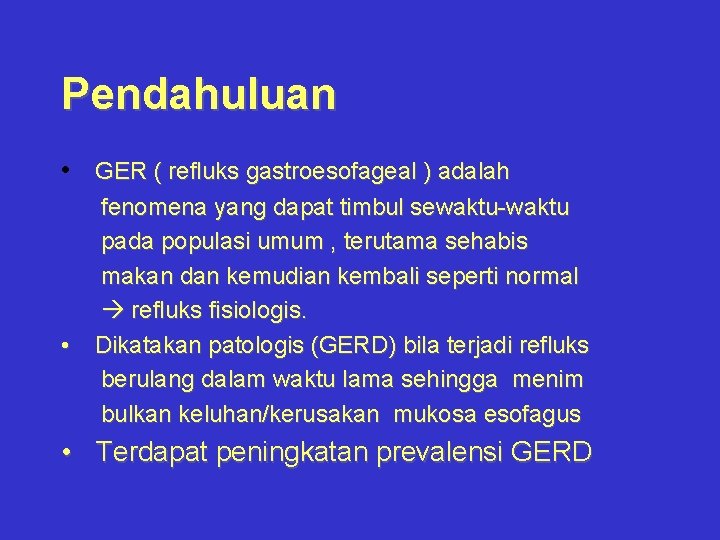 Pendahuluan

• GER ( refluks gastroesofageal ) adalah fenomena yang dapat timbul sewaktu-waktu pada populasi umum , terutama sehabis makan dan kemudian kembali seperti normal → refluks fisiologis.

• Dikatakan patologis (GERD) bila terjadi refluks berulang dalam waktu lama sehingga menim bulkan keluhan/kerusakan mukosa esofagus

• Terdapat peningkatan prevalensi GERD